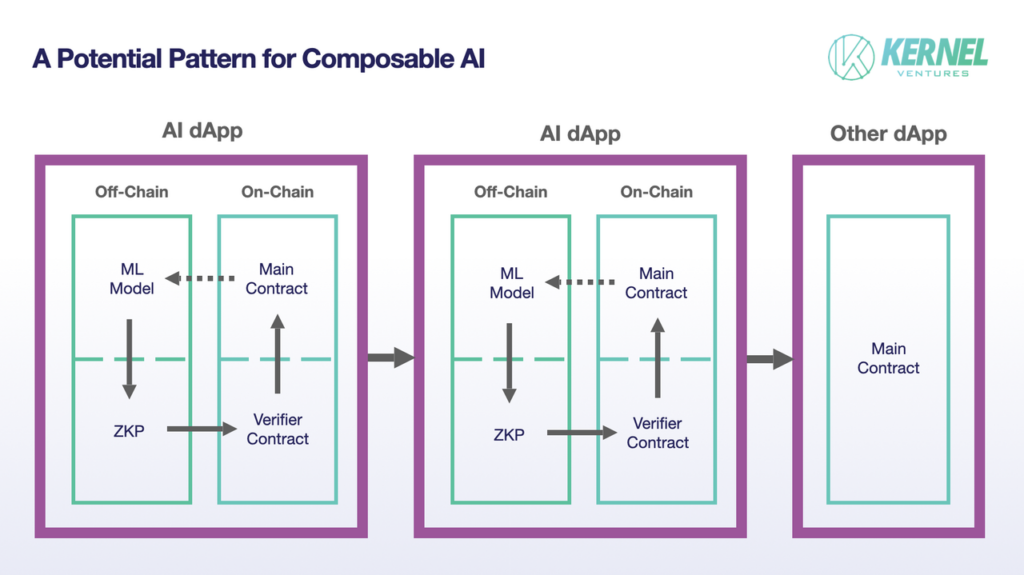 A Potential Pattern for Composable AI

KERNEL
VENTURES

AI dApp

Off-Chain

On-Chain

ML Model

Main Contract

ZKP

Verifier Contract

AI dApp

Off-Chain

On-Chain

ML Model

Main Contract

ZKP

Verifier Contract

Other dApp

Main Contract